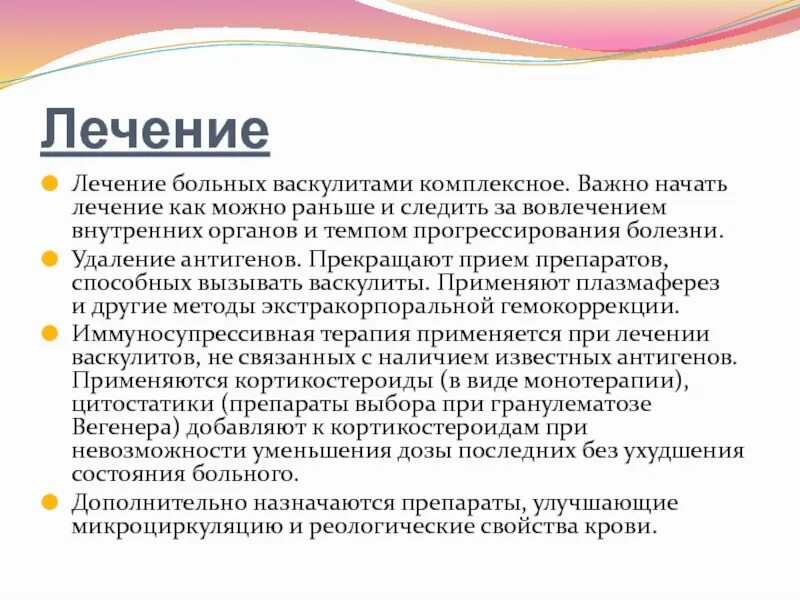 Лечение

Лечение больных васкулитами комплексное. Важно начать лечение как можно раньше и следить за вовлечением внутренних органов и темпом прогрессирования болезни.

Удаление антигенов. Прекращают прием препаратов, способных вызывать васкулиты. Применяют плазмаферез и другие методы экстракорпоральной гемокоррекции.

Иммуносупрессивная терапия применяется при лечении васкулитов, не связанных с наличием известных антигенов. Применяются кортикостероиды (в виде монотерапии), цитостатики (препараты выбора при гранулематозе Вегенера) добавляют к кортикостероидам при невозможности уменьшения дозы последних без ухудшения состояния больного.

Дополнительно назначаются препараты, улучшающие микроциркуляцию и реологические свойства крови.